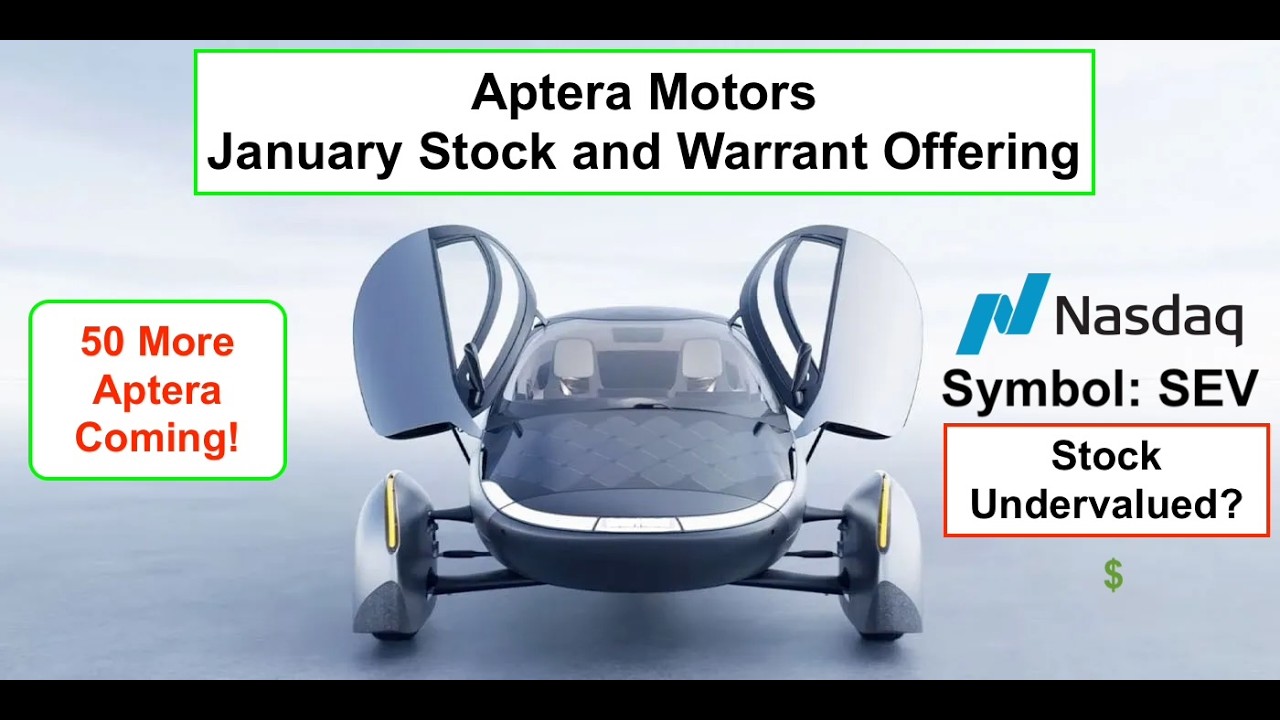 Aptera Motors
January Stock and Warrant Offering

50 More Aptera Coming!

Nasdaq
Symbol: SEV

Stock Undervalued?

$